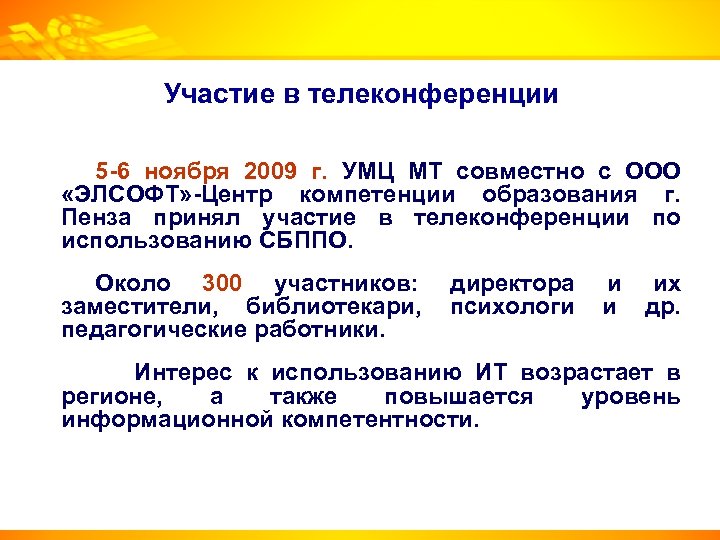 Участие в телеконференции

5-6 ноября 2009 г. УМЦ МТ совместно с ООО «ЭЛСОФТ»-Центр компетенции образования г. Пенза принял участие в телеконференции по использованию СБППО.

Около 300 участников: директора и их заместители, библиотекари, психологи и др. педагогические работники.

Интерес к использованию ИТ возрастает в регионе, а также повышается уровень информационной компетентности.